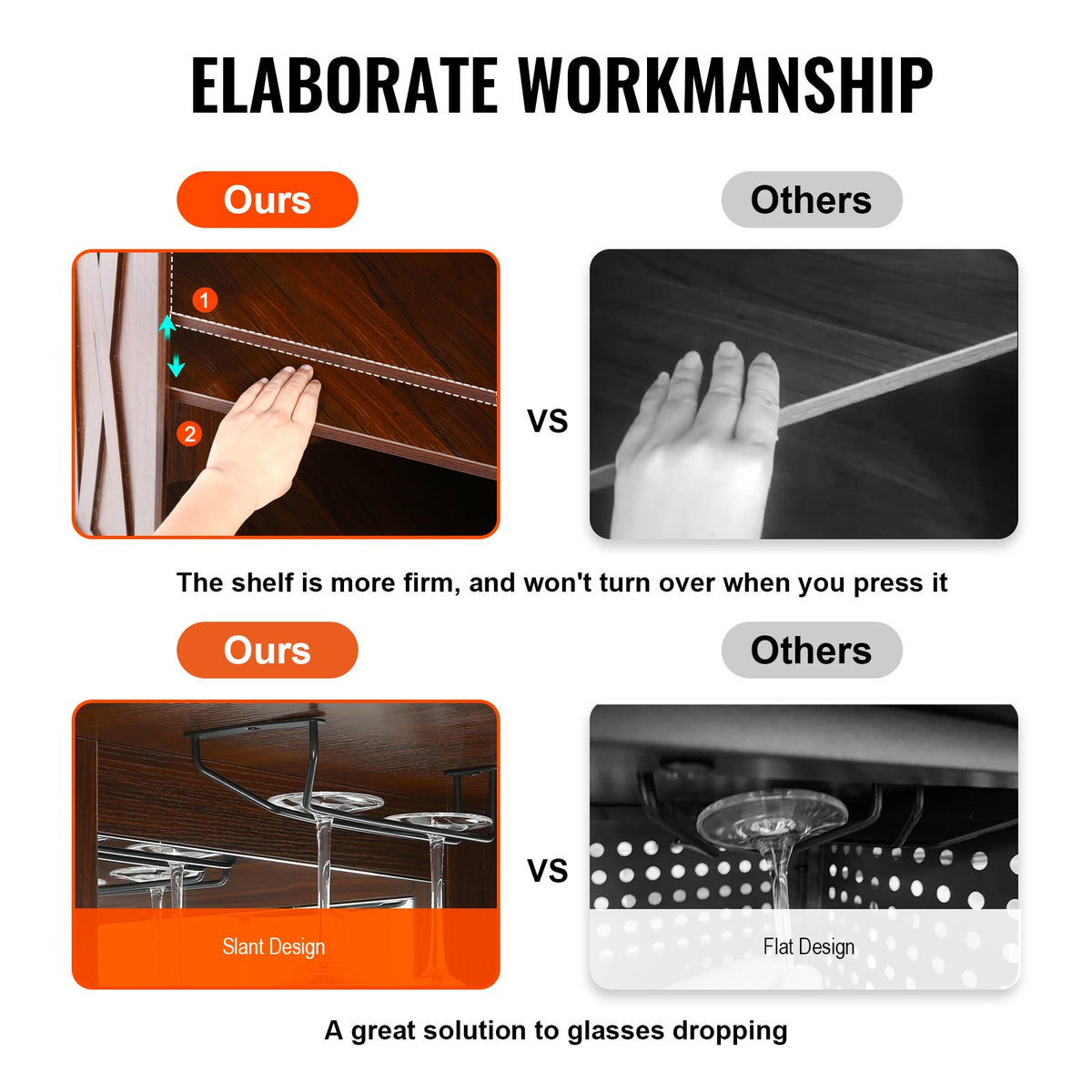 ELABORATE WORKMANSHIP

Ours

1

2

VS

Others

The shelf is more firm, and won't turn over when you press it

Ours

Slant Design

VS

Others

Flat Design

A great solution to glasses dropping